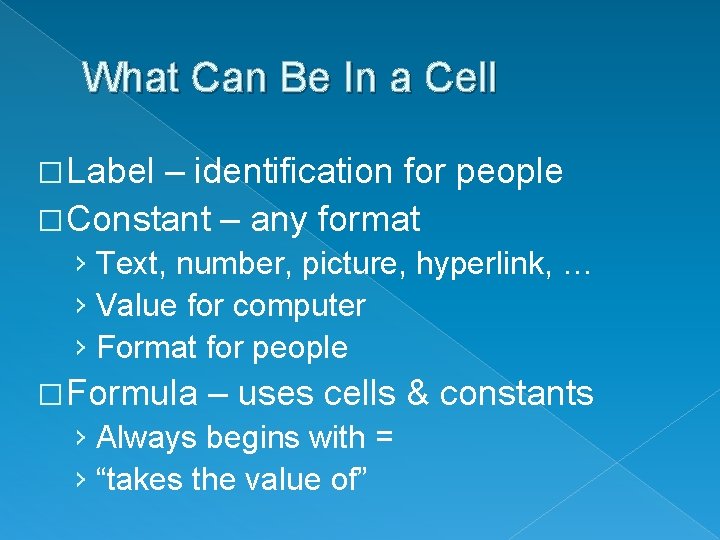 What Can Be In a Cell

□ Label – identification for people

□ Constant – any format

› Text, number, picture, hyperlink, …

› Value for computer

› Format for people

□ Formula – uses cells & constants

› Always begins with =

› “takes the value of”